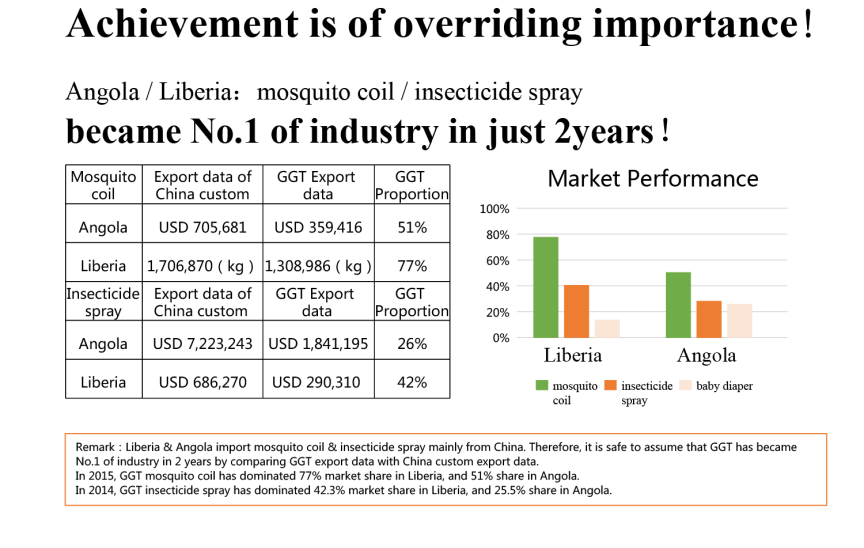 Achievement is of overriding importance!

Angola / Liberia: mosquito coil / insecticide spray

became No.1 of industry in just 2years!

| Mosquito coil | Export data of China custom | GGT Export data | GGT Proportion |
|---|---|---|---|
| Angola | USD 705,681 | USD 359,416 | 51% |
| Liberia | 1,706,870 ( kg ) | 1,308,986 ( kg ) | 77% |
| Insecticide spray | Export data of China custom | GGT Export data | GGT Proportion |
| Angola | USD 7,223,243 | USD 1,841,195 | 26% |
| Liberia | USD 686,270 | USD 290,310 | 42% |

Market Performance

100%
80%
60%
40%
20%
0%

Liberia
Angola

mosquito coil
insecticide spray
baby diaper

Remark : Liberia & Angola import mosquito coil & insecticide spray mainly from China. Therefore, it is safe to assume that GGT has became No.1 of industry in 2 years by comparing GGT export data with China custom export data.
In 2015, GGT mosquito coil has dominated 77% market share in Liberia, and 51% share in Angola.
In 2014, GGT insecticide spray has dominated 42.3% market share in Liberia, and 25.5% share in Angola.